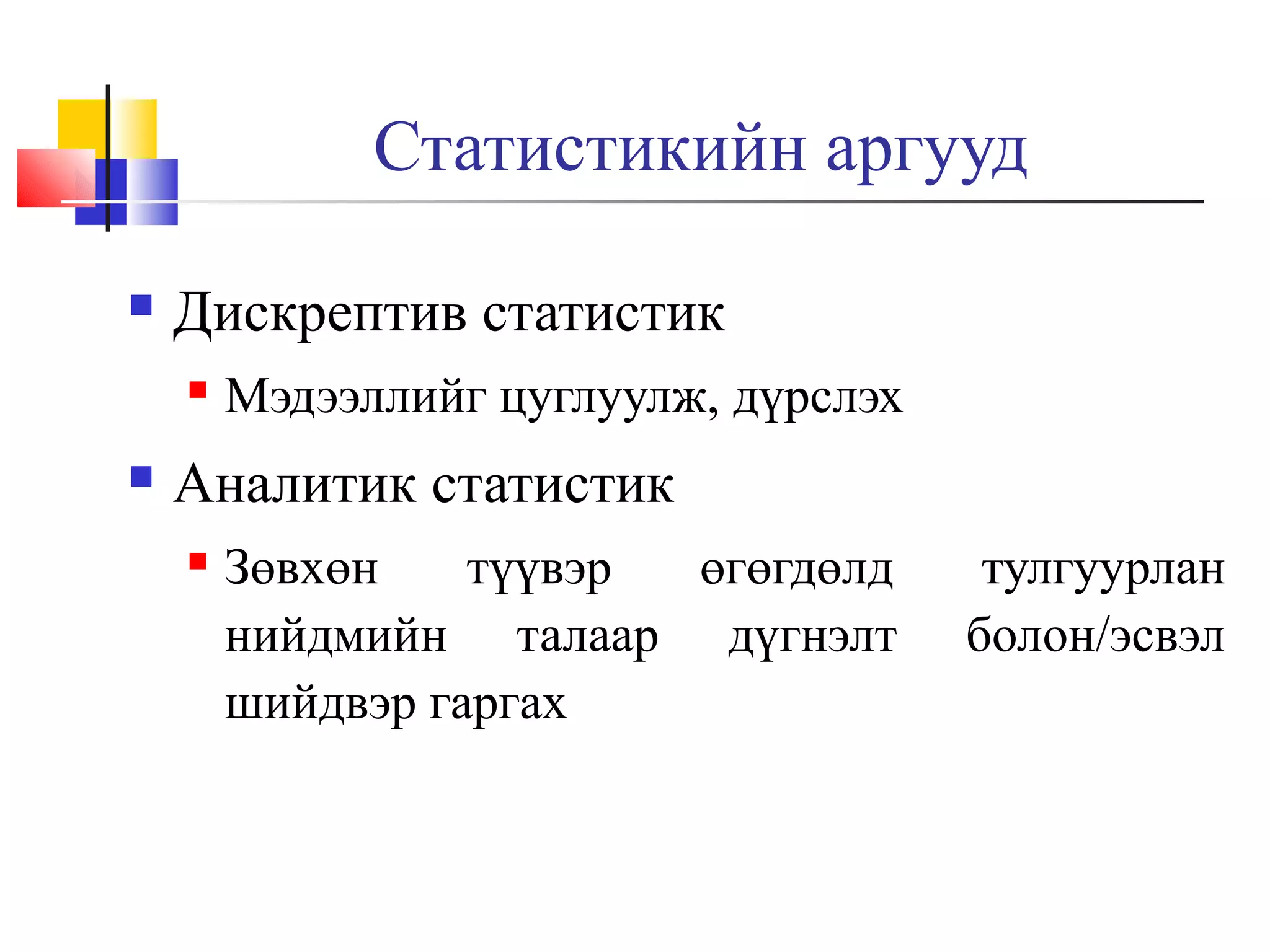 Статистикийн аргууд

Дискрептив статистик

Мэдээллийг цуглуулж, дүрслэх

Аналитик статистик

Зөвхөн түүвэр өгөгдөлд тулгуурлан нийдмийн талаар дүгнэлт болон/эсвэл шийдвэр гаргах